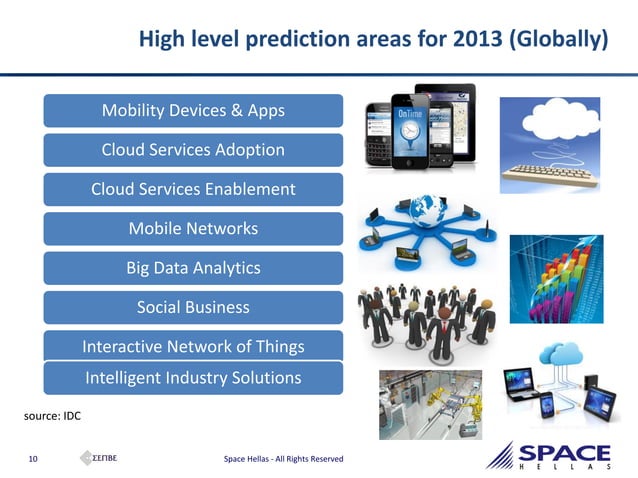 High level prediction areas for 2013 (Globally)

Mobility Devices & Apps

Cloud Services Adoption

Cloud Services Enablement

Mobile Networks

Big Data Analytics

Social Business

Interactive Network of Things

Intelligent Industry Solutions

OnTime

source: IDC

10

ΣΕΠΒΕ

Space Hellas - All Rights Reserved

SPACE
HELLAS